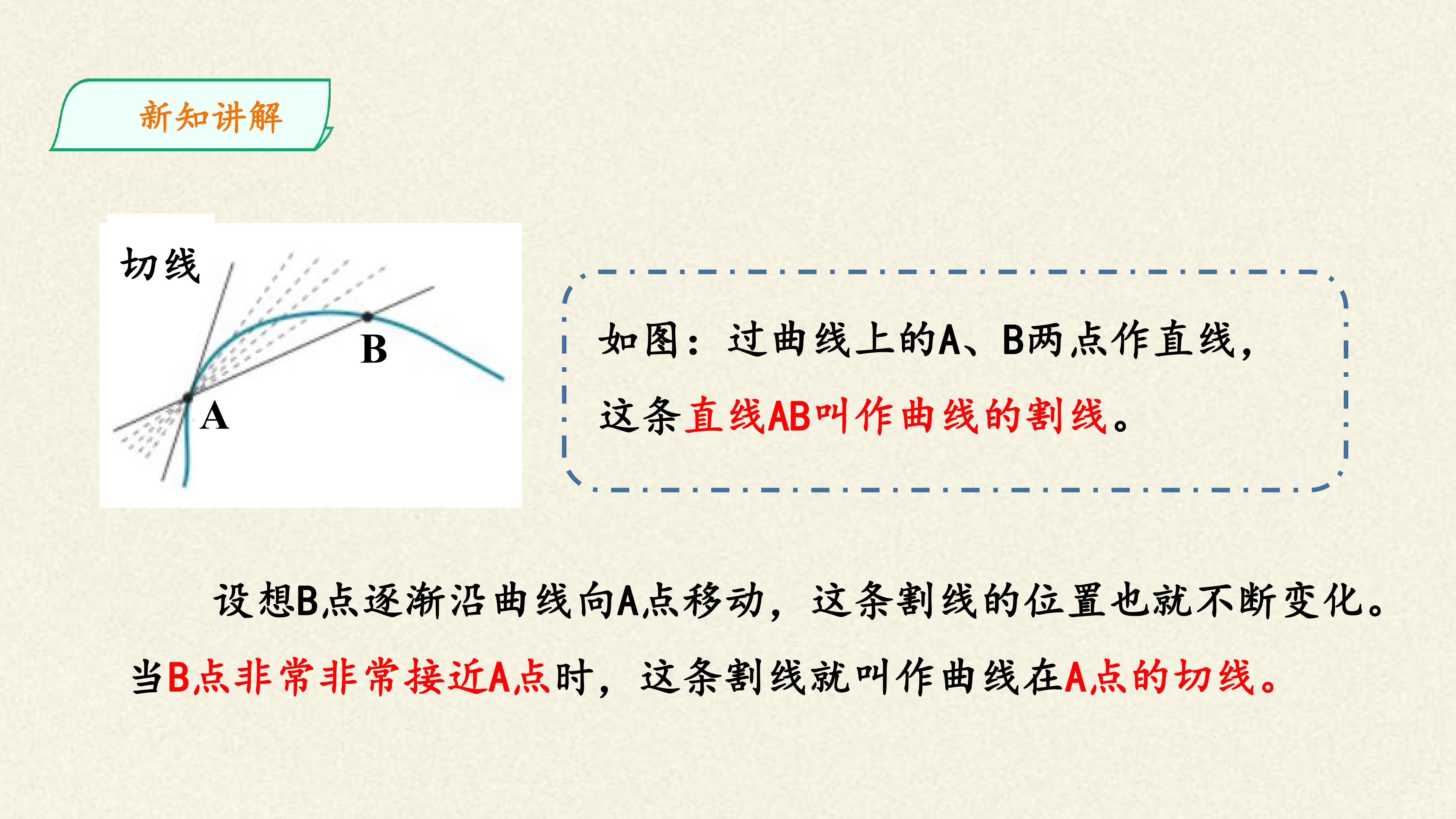 新知讲解

切线

B

A

如图：过曲线上的A、B两点作直线，这条直线AB叫作曲线的割线。

设想B点逐渐沿曲线向A点移动，这条割线的位置也就不断变化。当B点非常非常接近A点时，这条割线就叫作曲线在A点的切线。